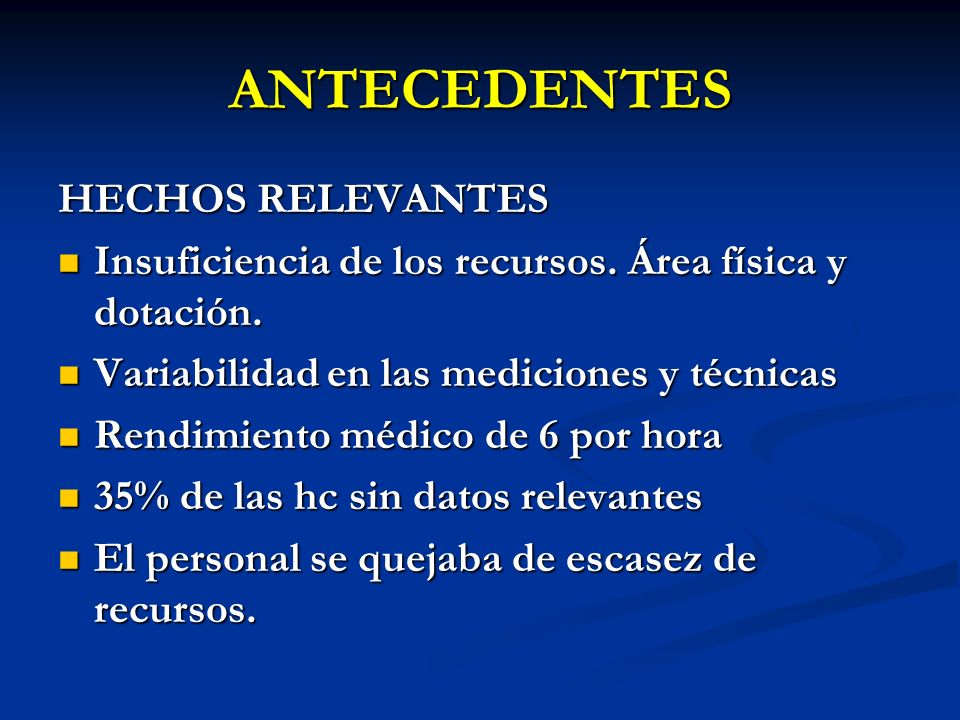 ANTECEDENTES

HECHOS RELEVANTES

- Insuficiencia de los recursos. Área física y dotación.
- Variabilidad en las mediciones y técnicas
- Rendimiento médico de 6 por hora
- 35% de las hc sin datos relevantes
- El personal se quejaba de escasez de recursos.